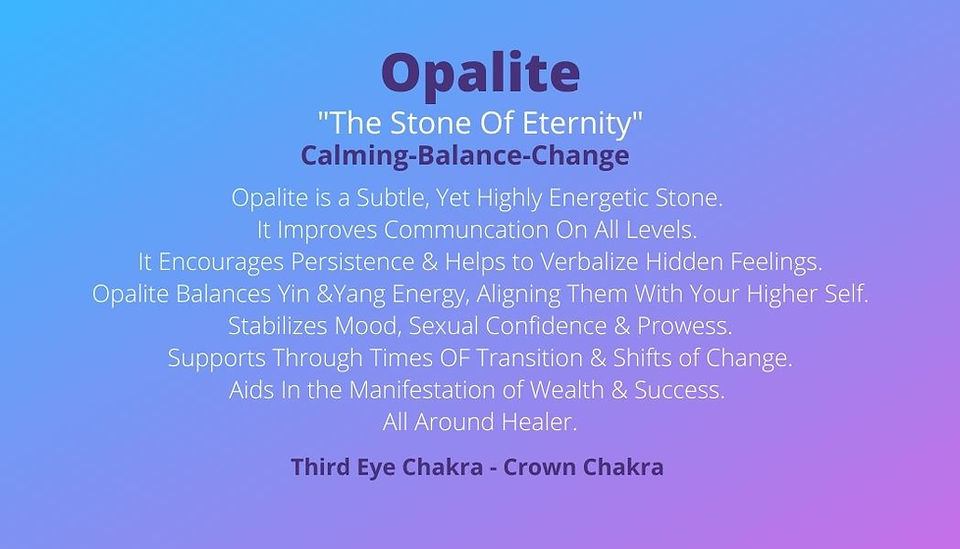 Opalite
"The Stone Of Eternity"
Calming-Balance-Change

Opalite is a Subtle, Yet Highly Energetic Stone.
It Improves Communcation On All Levels.
It Encourages Persistence & Helps to Verbalize Hidden Feelings.
Opalite Balances Yin &Yang Energy, Aligning Them With Your Higher Self.
Stabilizes Mood, Sexual Confidence & Prowess.
Supports Through Times OF Transition & Shifts of Change.
Aids In the Manifestation of Wealth & Success.
All Around Healer.

Third Eye Chakra - Crown Chakra